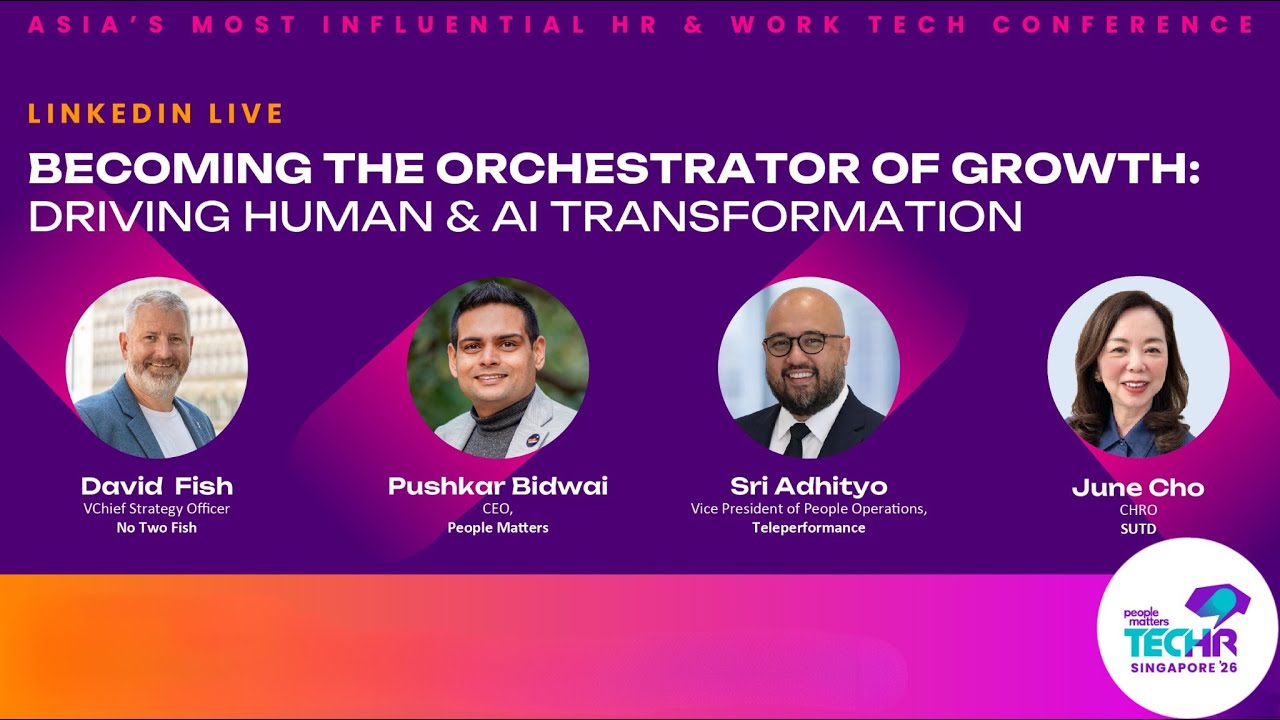 ASIA'S MOST INFLUENTIAL HR & WORK TECH CONFERENCE

LINKEDIN LIVE

BECOMING THE ORCHESTRATOR OF GROWTH: DRIVING HUMAN & AI TRANSFORMATION

David Fish
VChief Strategy Officer
No Two Fish

Pushkar Bidwai
CEO,
People Matters

Sri Adhityo
Vice President of People Operations,
Teleperformance

June Cho
CHRO
SUTD

people matters
TECHR
SINGAPORE '26